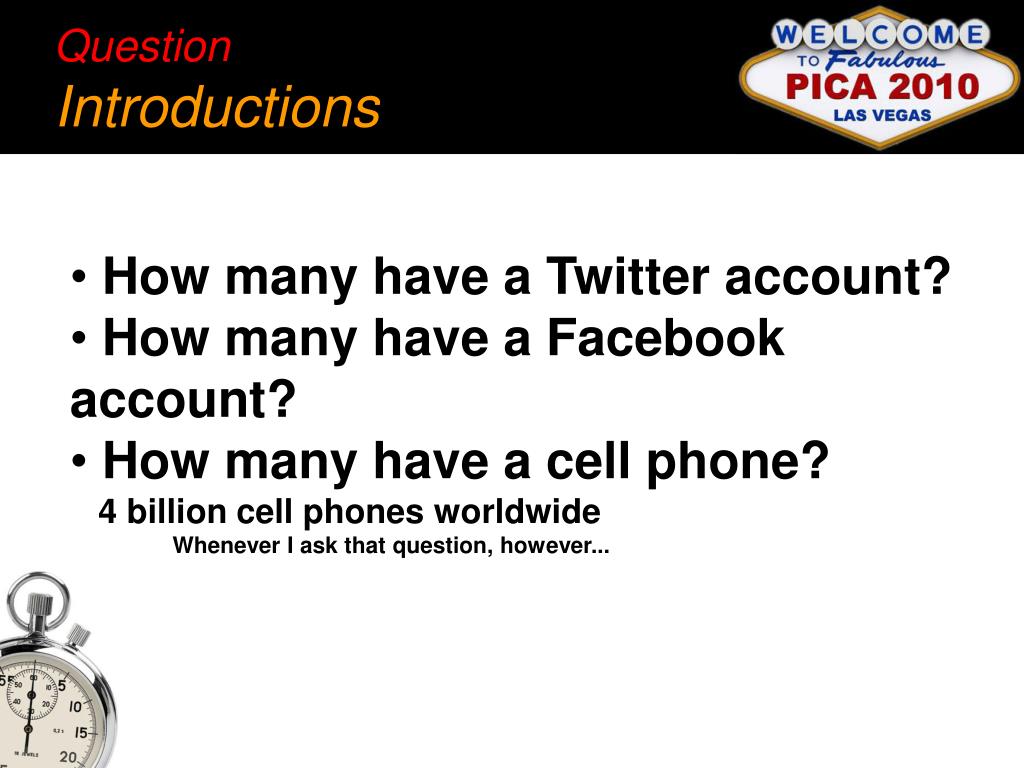 Question
Introductions

WELCOME TO Fabulous PICA 2010 LAS VEGAS

• How many have a Twitter account?
• How many have a Facebook account?
• How many have a cell phone?
4 billion cell phones worldwide
Whenever I ask that question, however...

55 5 10 15 20